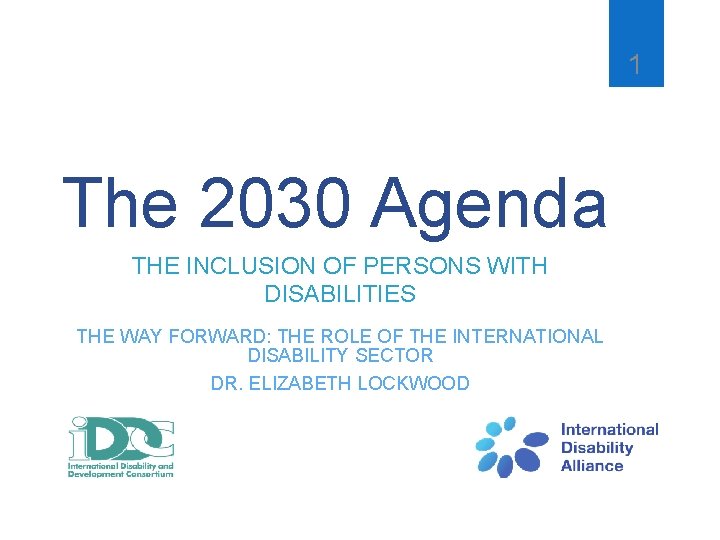 1

The 2030 Agenda

THE INCLUSION OF PERSONS WITH DISABILITIES

THE WAY FORWARD: THE ROLE OF THE INTERNATIONAL DISABILITY SECTOR

DR. ELIZABETH LOCKWOOD

iDDC
International Disability and Development Consortium

International Disability Alliance